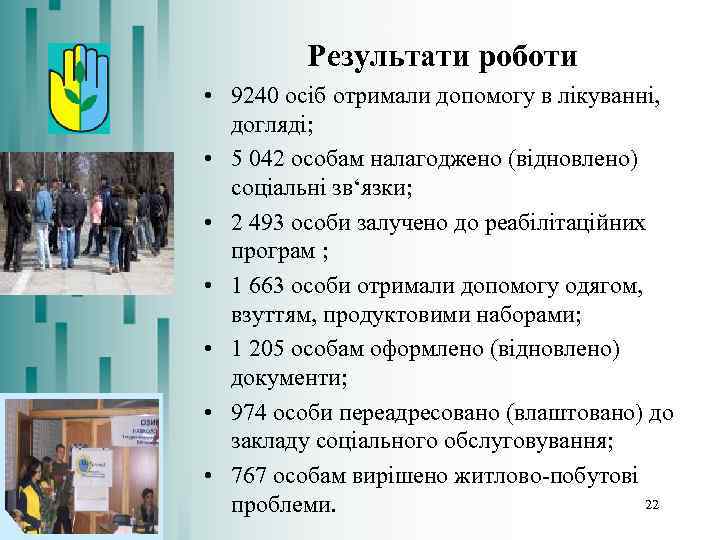 Результати роботи

• 9240 осіб отримали допомогу в лікуванні, догляді;
• 5 042 особам налагоджено (відновлено) соціальні зв‘язки;
• 2 493 особи залучено до реабілітаційних програм ;
• 1 663 особи отримали допомогу одягом, взуттям, продуктовими наборами;
• 1 205 особам оформлено (відновлено) документи;
• 974 особи переадресовано (влаштовано) до закладу соціального обслуговування;
• 767 особам вирішено житлово-побутові проблеми.

22